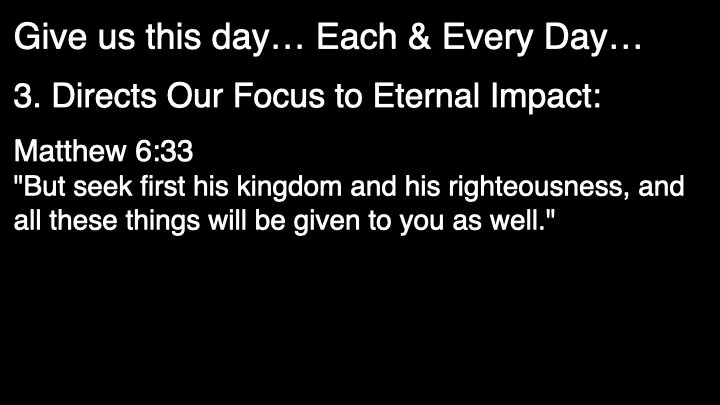 Give us this day… Each & Every Day…

3. Directs Our Focus to Eternal Impact:

Matthew 6:33
"But seek first his kingdom and his righteousness, and all these things will be given to you as well."